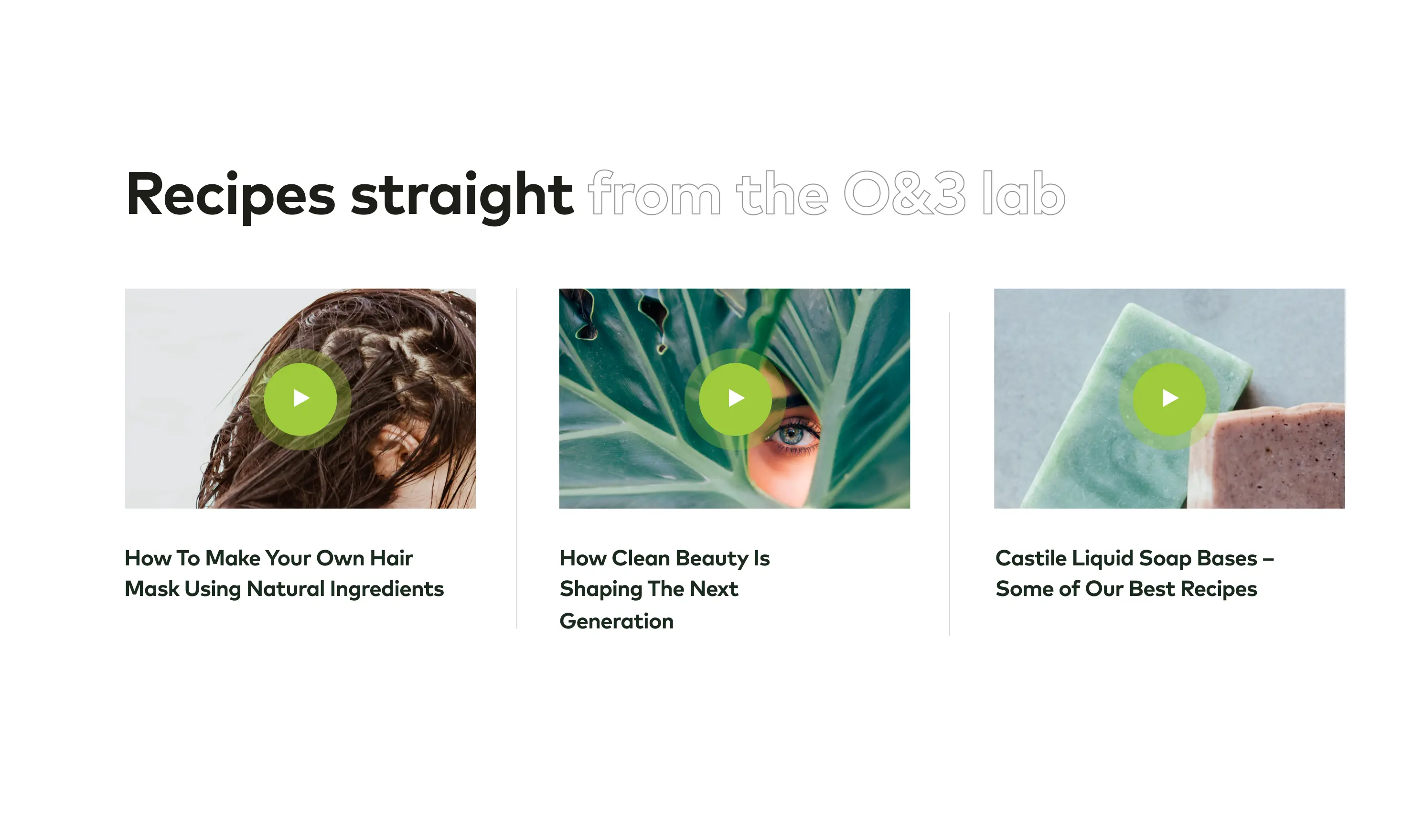 Recipes straight from the O&3 lab

How To Make Your Own Hair Mask Using Natural Ingredients

How Clean Beauty Is Shaping The Next Generation

Castile Liquid Soap Bases – Some of Our Best Recipes